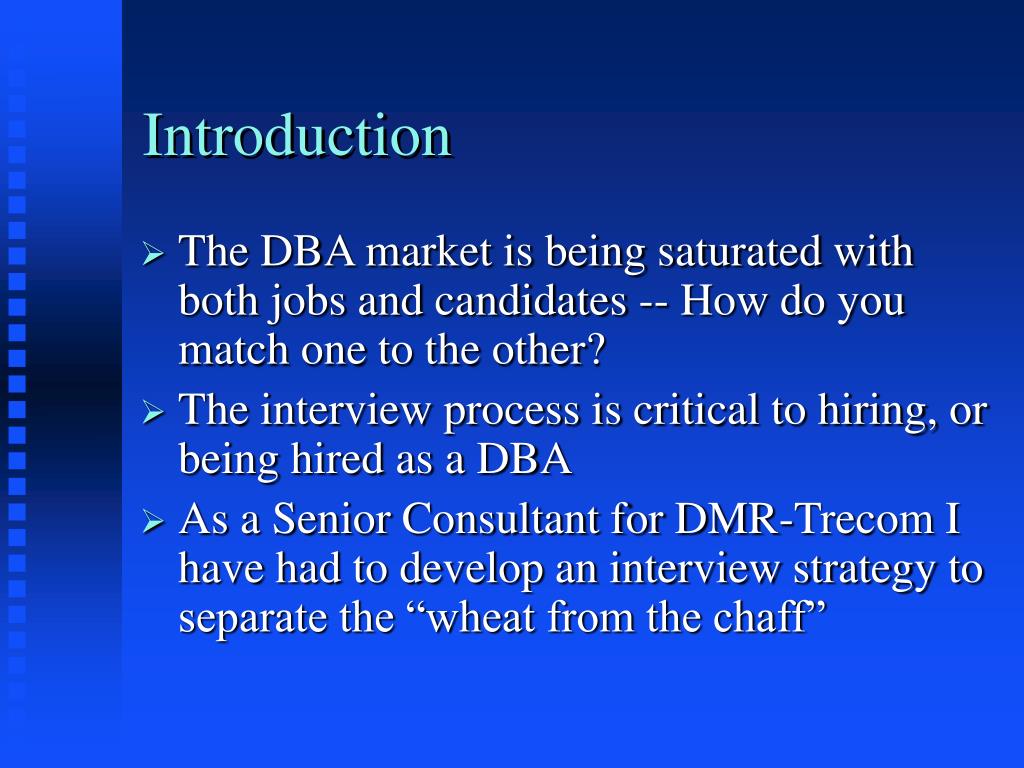 Introduction

➢ The DBA market is being saturated with both jobs and candidates -- How do you match one to the other?

➢ The interview process is critical to hiring, or being hired as a DBA

➢ As a Senior Consultant for DMR-Trecom I have had to develop an interview strategy to separate the “wheat from the chaff”